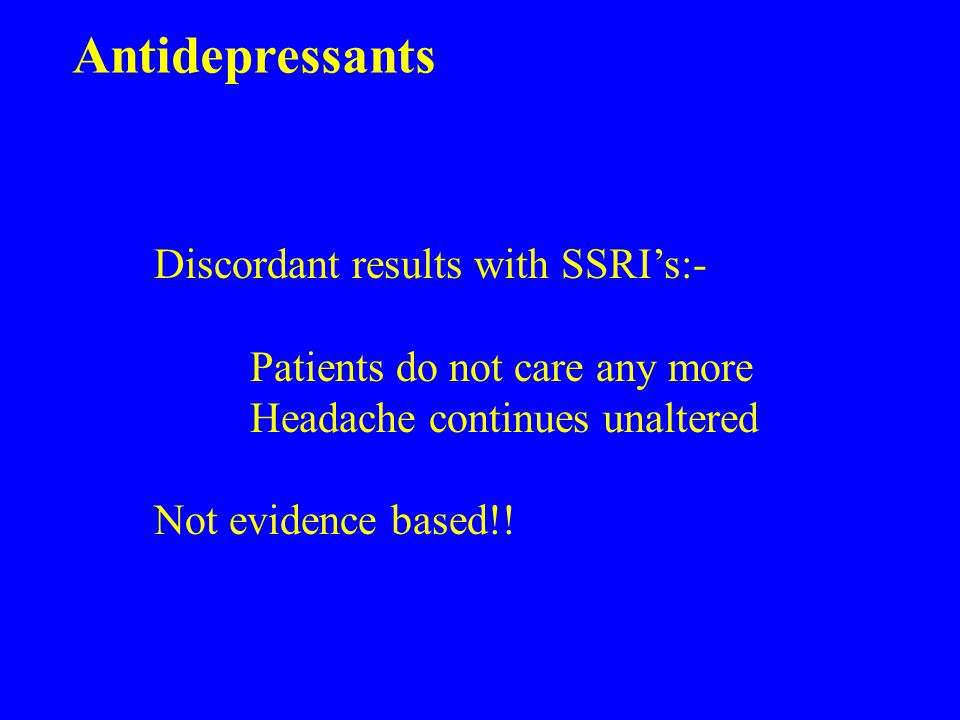 Antidepressants

Discordant results with SSRI’s:-

Patients do not care any more
Headache continues unaltered

Not evidence based!!